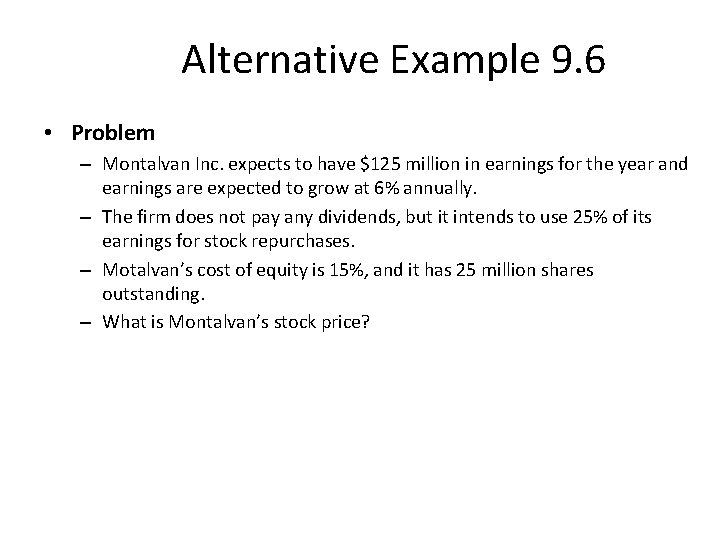 Alternative Example 9.6

• Problem
– Montalvan Inc. expects to have \$125 million in earnings for the year and earnings are expected to grow at 6% annually.
– The firm does not pay any dividends, but it intends to use 25% of its earnings for stock repurchases.
– Motalvan's cost of equity is 15%, and it has 25 million shares outstanding.
– What is Montalvan's stock price?